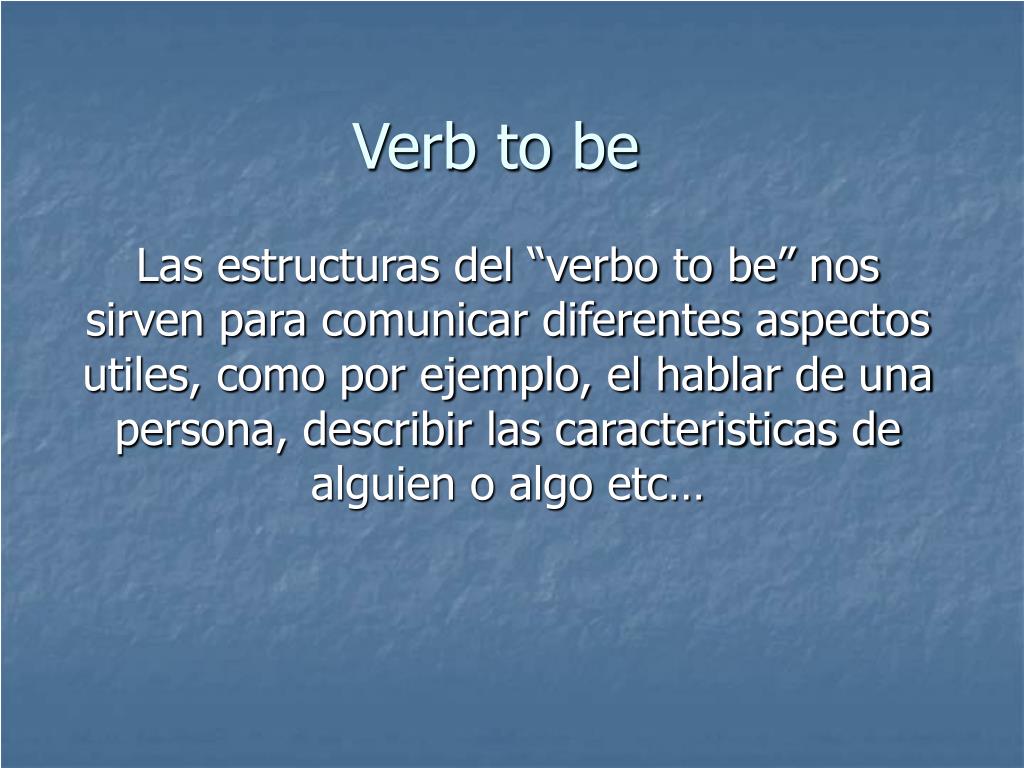 Verb to be

Las estructuras del “verbo to be” nos sirven para comunicar diferentes aspectos utiles, como por ejemplo, el hablar de una persona, describir las caracteristicas de alguien o algo etc…